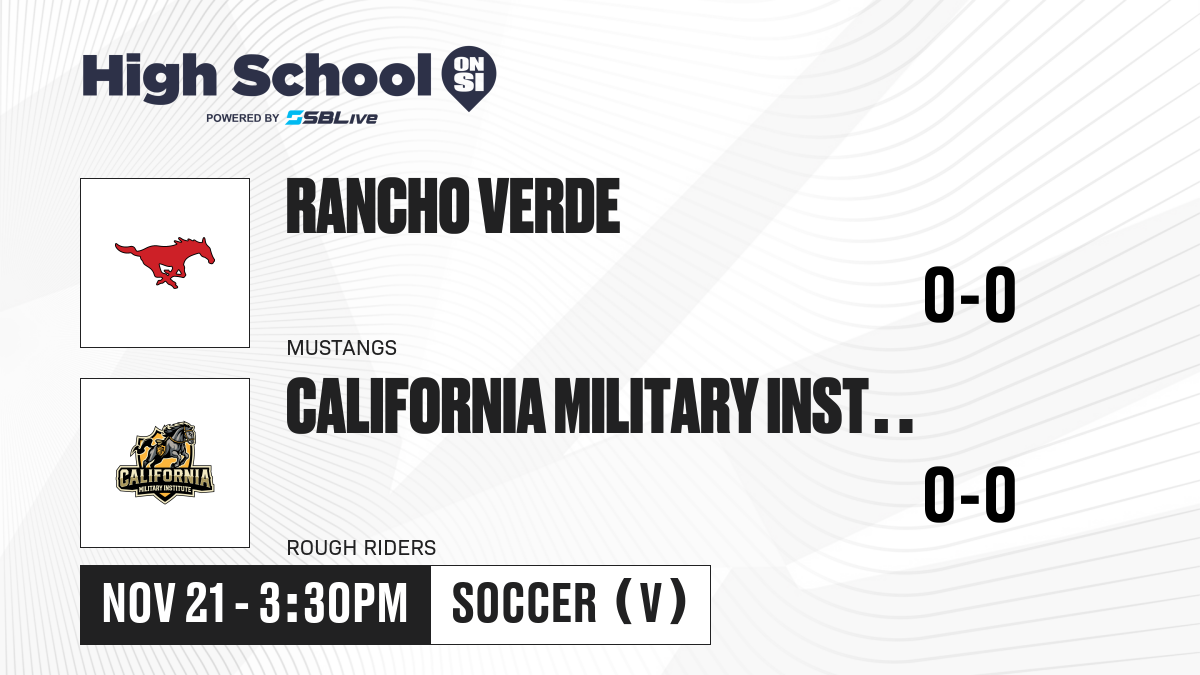 High School ON SI
POWERED BY SBLive

RANCHO VERDE
0-0
MUSTANGS

CALIFORNIA MILITARY INSTITUTE
CALIFORNIA MILITARY INST . .
0-0
ROUGH RIDERS

NOV 21 - 3:30PM
SOCCER (V)